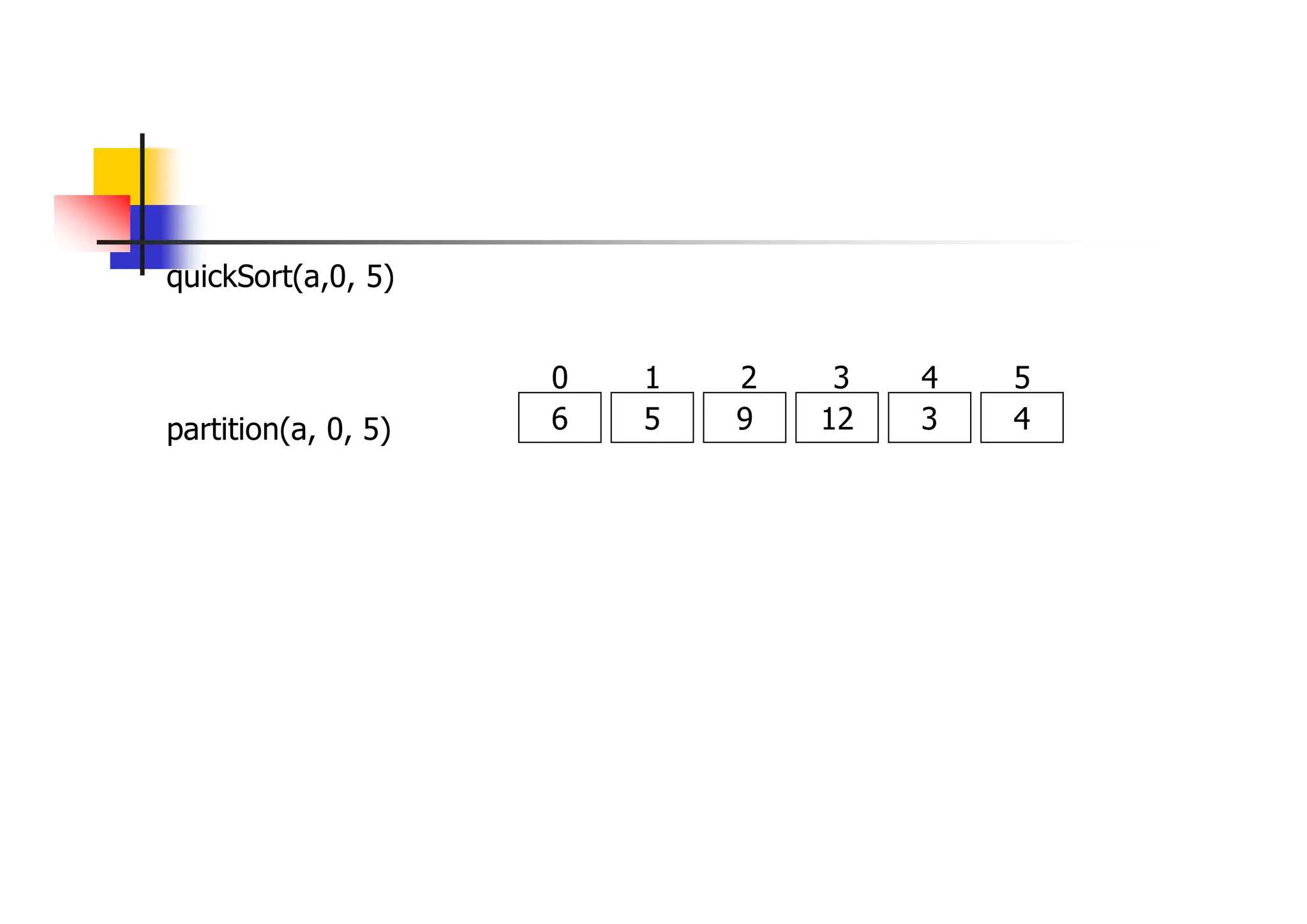 quickSort(a,0, 5)

partition(a, 0, 5)

| 0 | 1 | 2 | 3 | 4 | 5 |
|---|---|---|---|---|---|
| 6 | 5 | 9 | 12 | 3 | 4 |